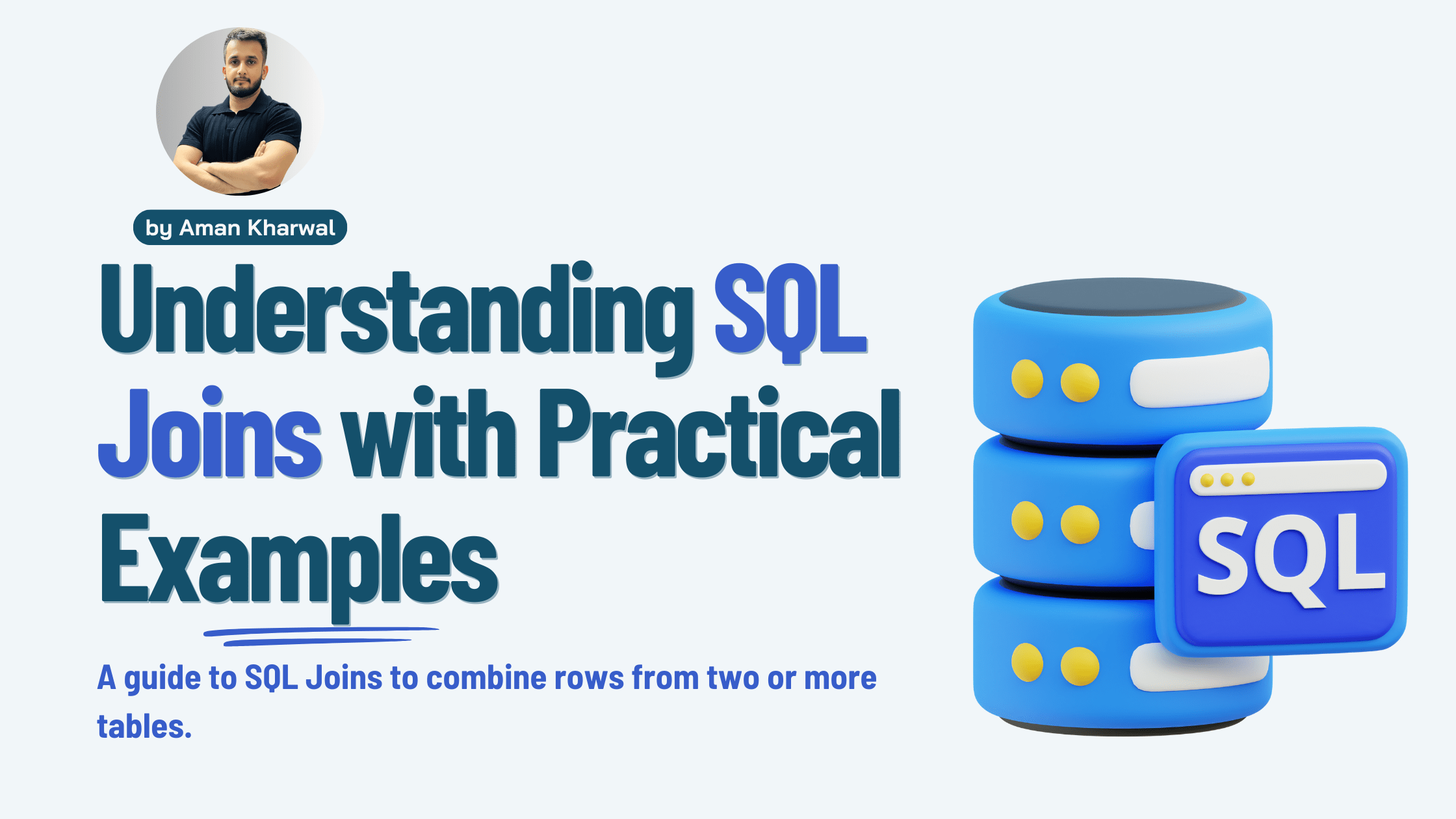 by Aman Kharwal

Understanding SQL Joins with Practical Examples

A guide to SQL Joins to combine rows from two or more tables.

SQL